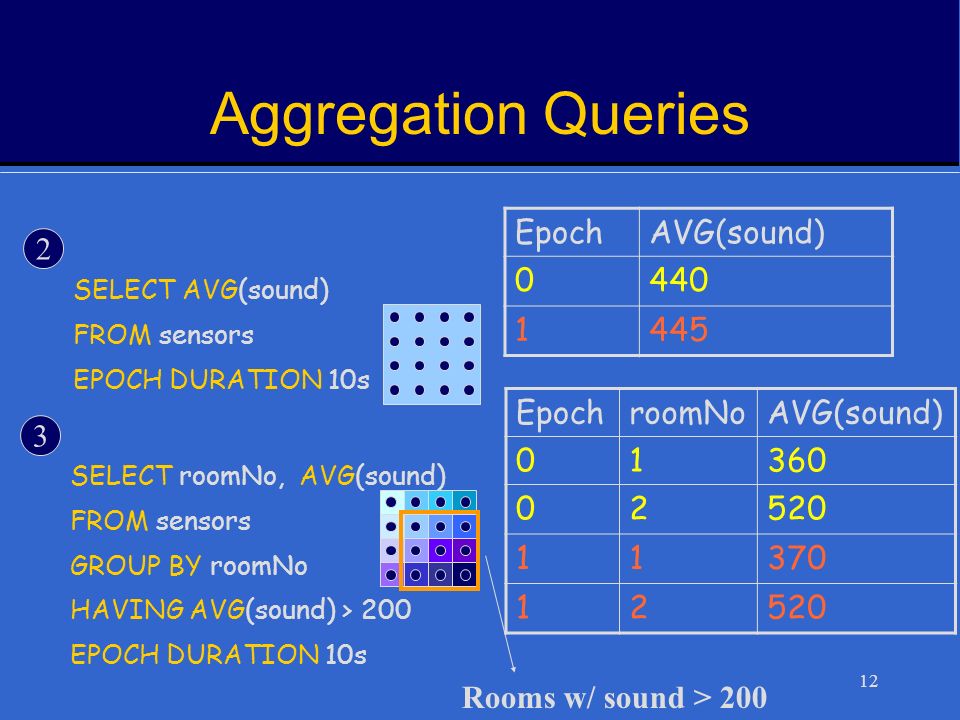 Aggregation Queries

2

SELECT AVG(sound)
FROM sensors
EPOCH DURATION 10s

| Epoch | AVG(sound) |
|---|---|
| 0 | 440 |
| 1 | 445 |

3

SELECT roomNo, AVG(sound)
FROM sensors
GROUP BY roomNo
HAVING AVG(sound) > 200
EPOCH DURATION 10s

| Epoch | roomNo | AVG(sound) |
|---|---|---|
| 0 | 1 | 360 |
| 0 | 2 | 520 |
| 1 | 1 | 370 |
| 1 | 2 | 520 |

Rooms w/ sound > 200

12